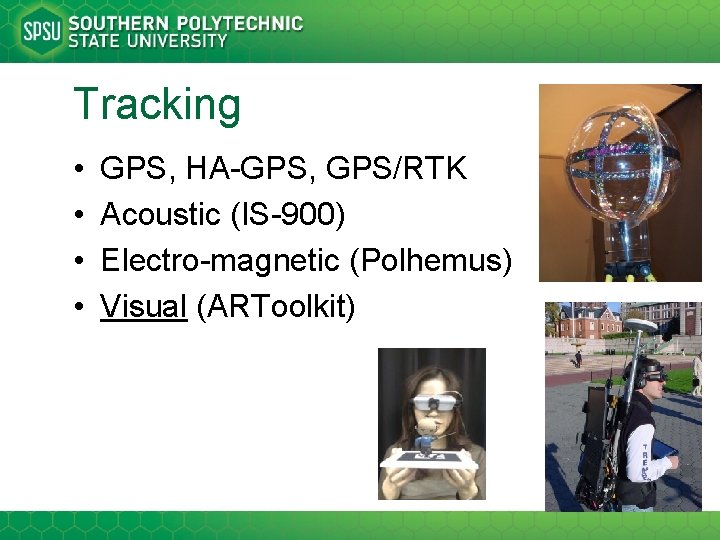 SPSU SOUTHERN POLYTECHNIC STATE UNIVERSITY

Tracking

• GPS, HA-GPS, GPS/RTK
• Acoustic (IS-900)
• Electro-magnetic (Polhemus)
• Visual (ARToolkit)